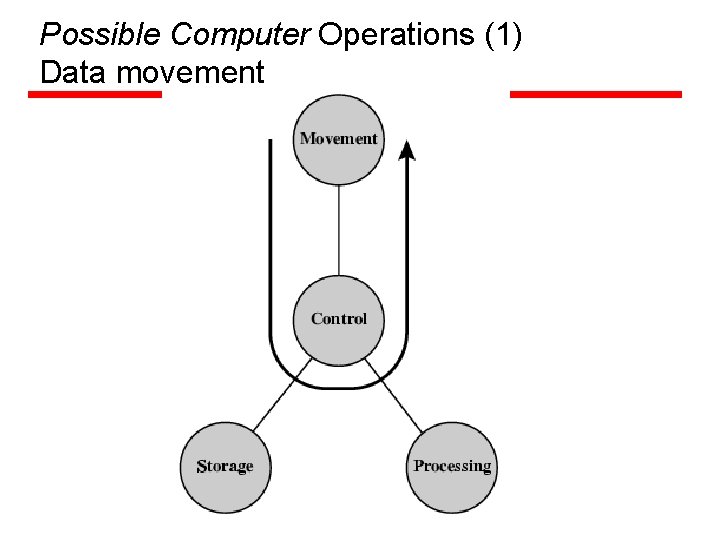 Possible Computer Operations (1)
Data movement

Movement

Control

Storage

Processing